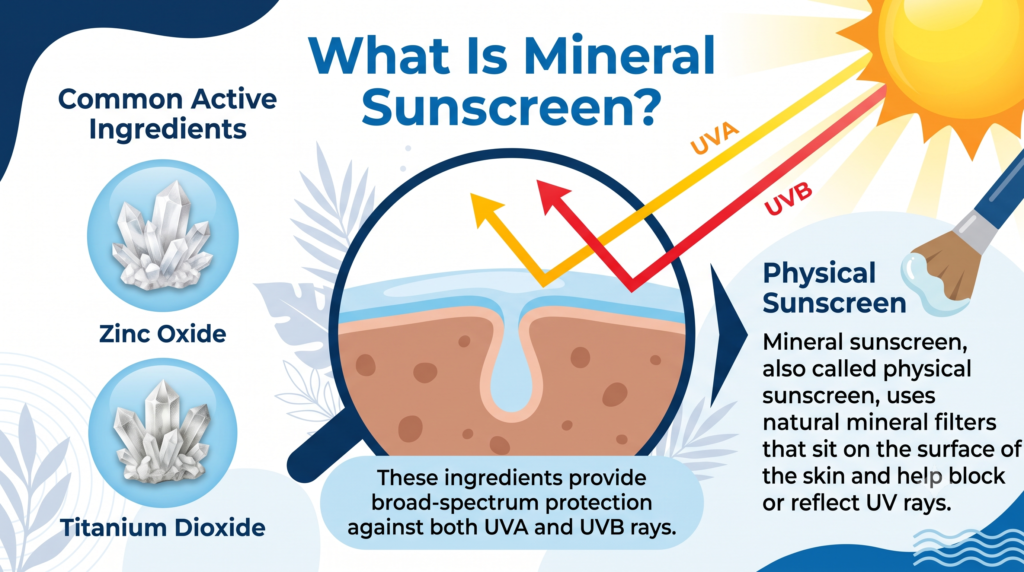 What Is Mineral Sunscreen?

Common Active Ingredients

Zinc Oxide

Titanium Dioxide

UVA

UVB

These ingredients provide broad-spectrum protection against both UVA and UVB rays.

Physical Sunscreen

Mineral sunscreen, also called physical sunscreen, uses natural mineral filters that sit on the surface of the skin and help block or reflect UV rays.